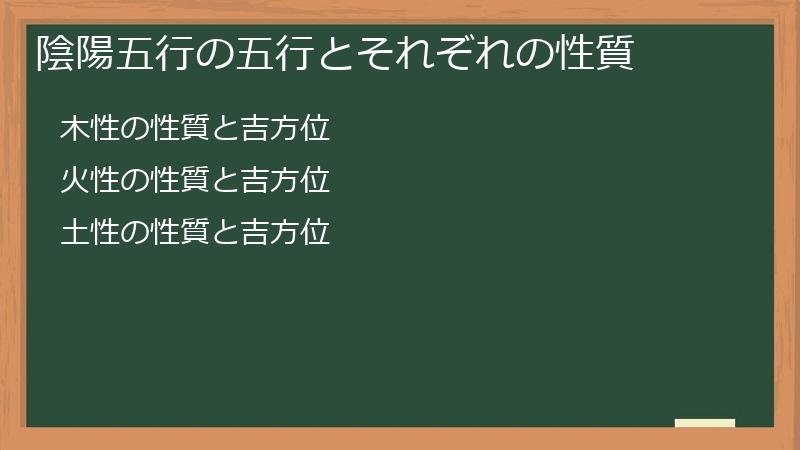 陰陽五行の五行とそれぞれの性質

木性の性質と吉方位

火性の性質と吉方位

土性の性質と吉方位